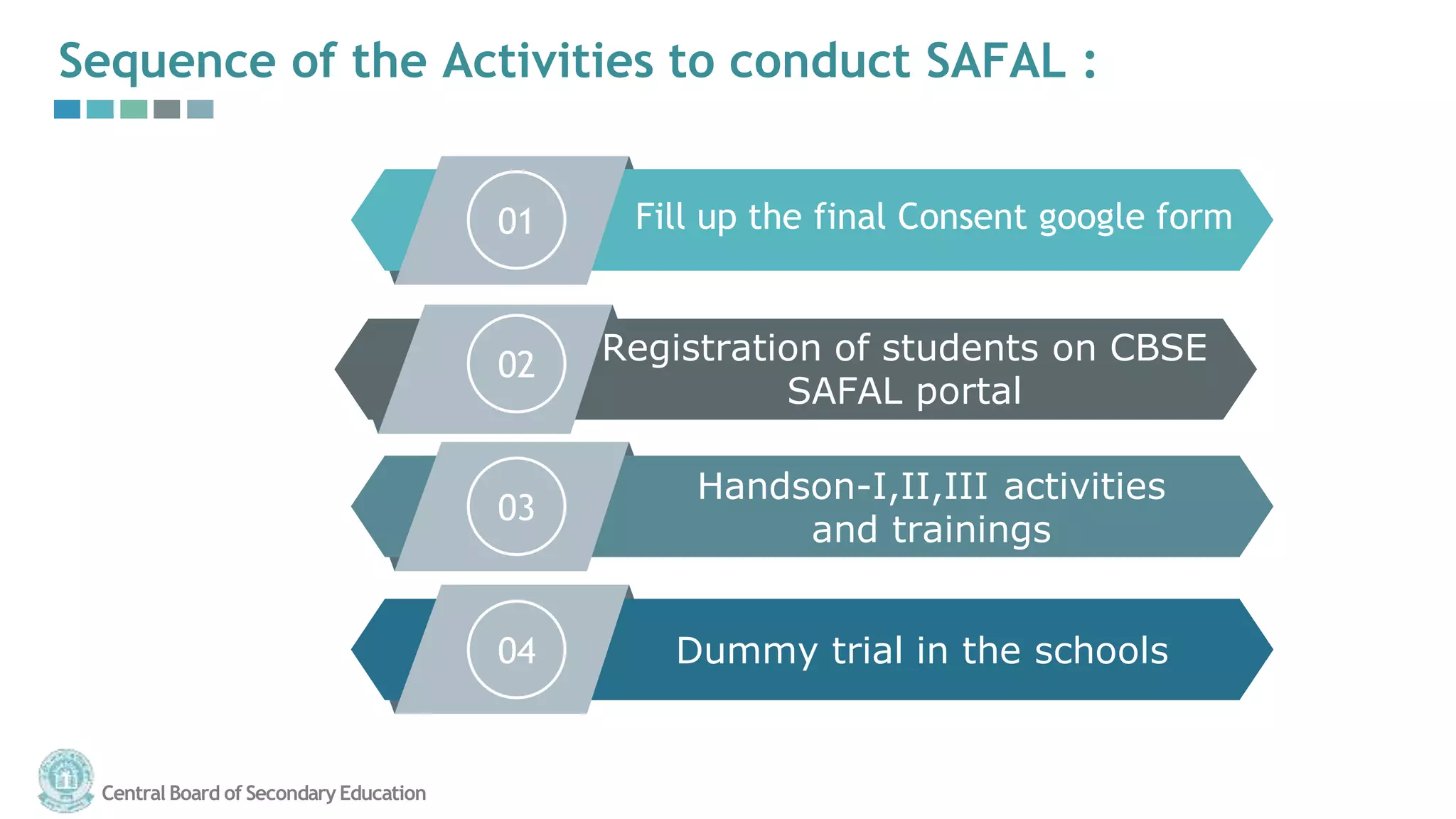 Sequence of the Activities to conduct SAFAL :

01 Fill up the final Consent google form

02 Registration of students on CBSE SAFAL portal

03 Handson-I,II,III activities and trainings

04 Dummy trial in the schools

Central Board of Secondary Education